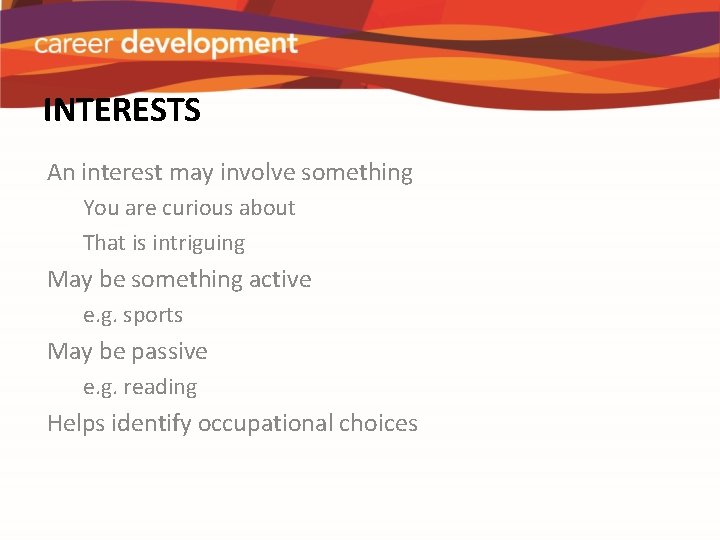 career development

INTERESTS

An interest may involve something

You are curious about

That is intriguing

May be something active

e.g. sports

May be passive

e.g. reading

Helps identify occupational choices